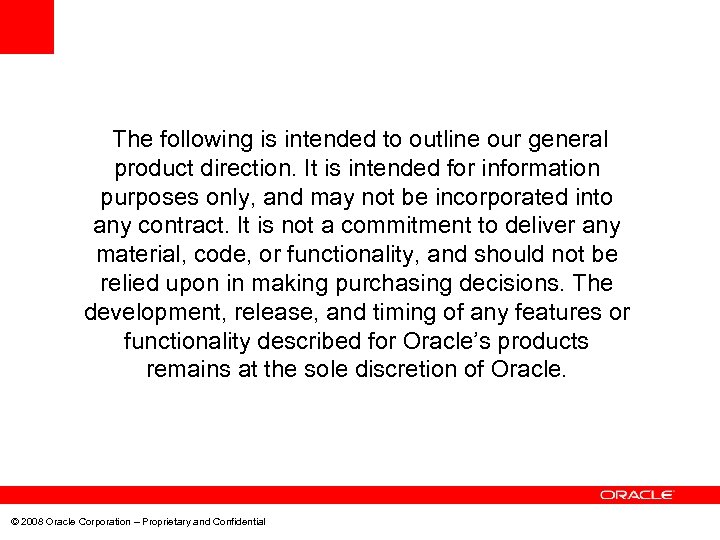 The following is intended to outline our general product direction. It is intended for information purposes only, and may not be incorporated into any contract. It is not a commitment to deliver any material, code, or functionality, and should not be relied upon in making purchasing decisions. The development, release, and timing of any features or functionality described for Oracle's products remains at the sole discretion of Oracle.

ORACLE

© 2008 Oracle Corporation – Proprietary and Confidential